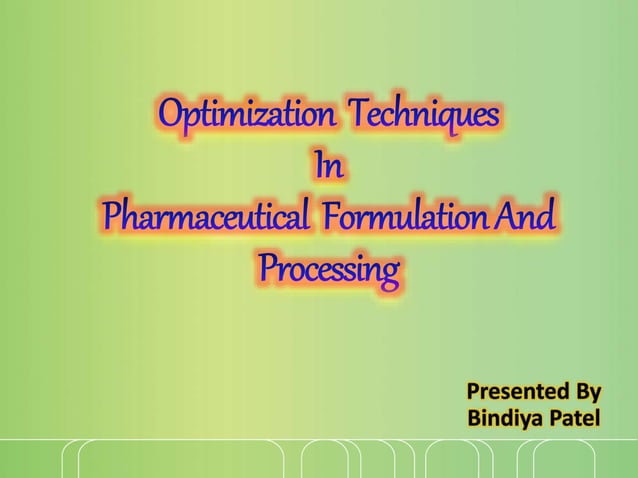 Optimization Techniques
In
Pharmaceutical Formulation And
Processing

Presented By
Bindiya Patel